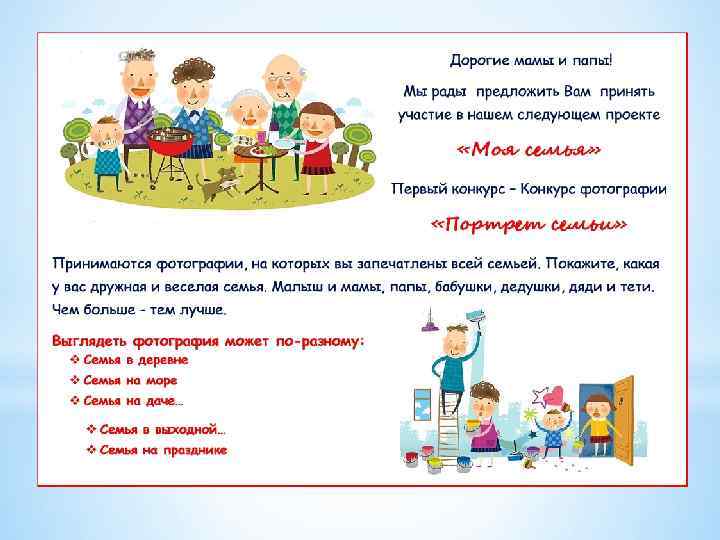 Дорогие мамы и папы!

Мы рады предложить Вам принять участие в нашем следующем проекте

«Моя семья»

Первый конкурс – Конкурс фотографии

«Портрет семьи»

Принимаются фотографии, на которых вы запечатлены всей семьей. Покажите, какая у вас дружная и веселая семья. Малыш и мамы, папы, бабушки, дедушки, дяди и тети. Чем больше - тем лучше.

Выглядеть фотография может по-разному:
❖ Семья в деревне
❖ Семья на море
❖ Семья на даче…
❖ Семья в выходной…
❖ Семья на празднике